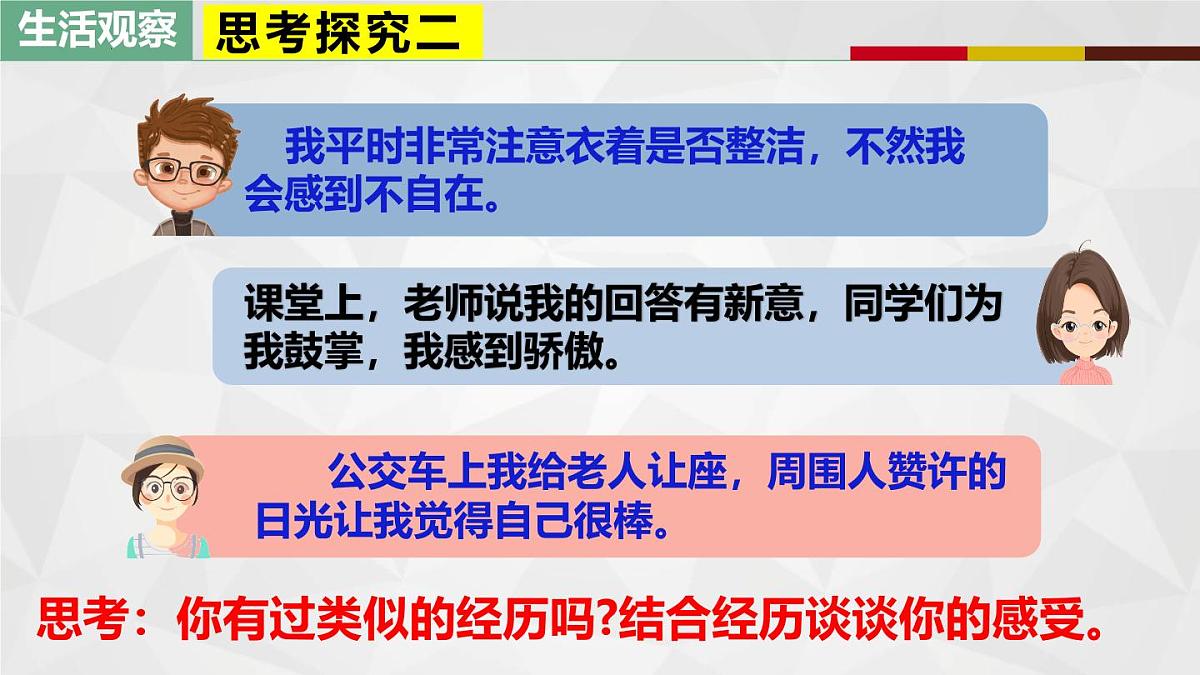 生活观察

思考探究二

我平时非常注意衣着是否整洁，不然我会感到不自在。

课堂上，老师说我的回答有新意，同学们为我鼓掌，我感到骄傲。

公交车上我给老人让座，周围人赞许的日光让我觉得自己很棒。

思考：你有过类似的经历吗?结合经历谈谈你的感受。